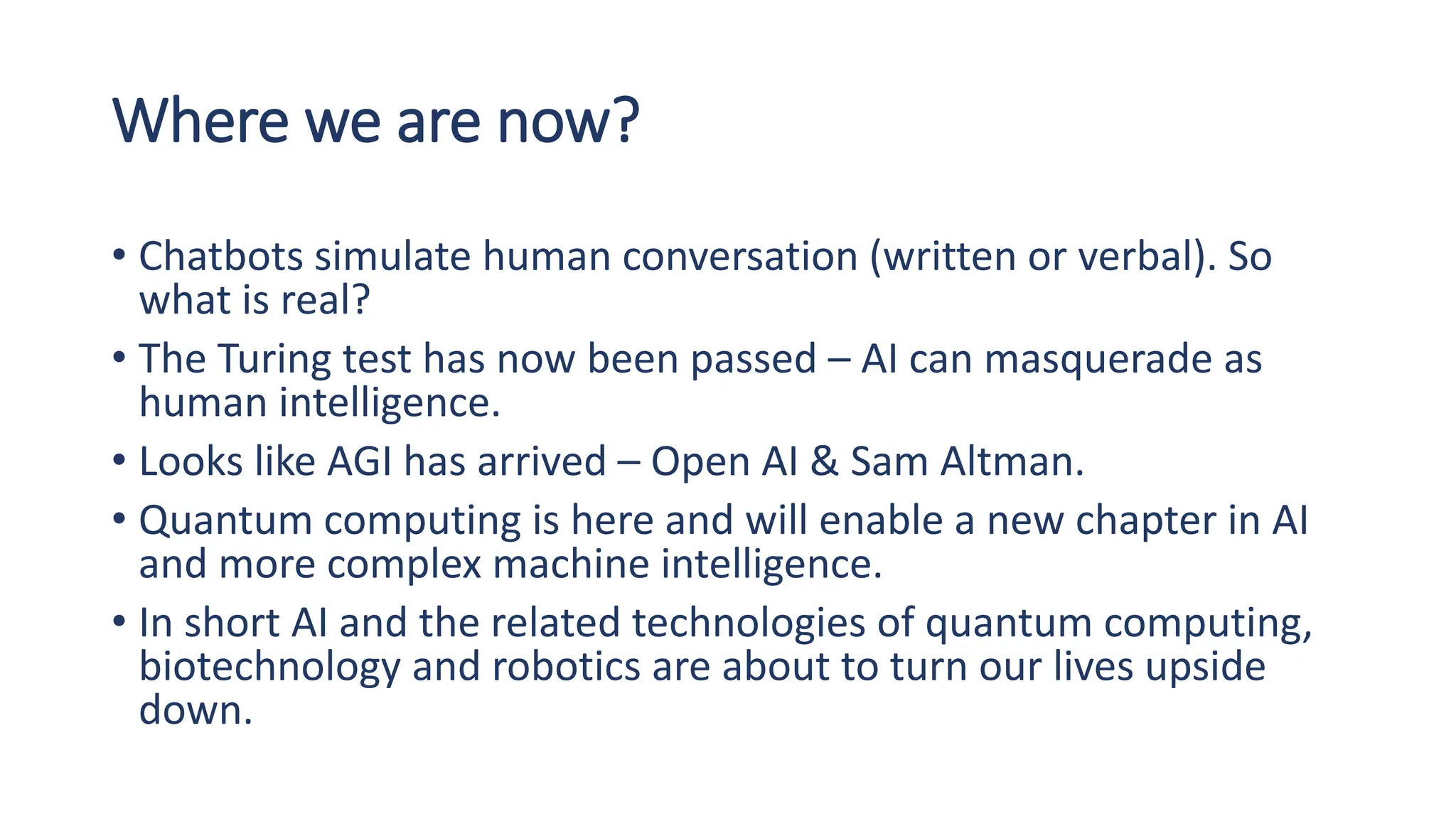 Where we are now?

• Chatbots simulate human conversation (written or verbal). So what is real?
• The Turing test has now been passed – AI can masquerade as human intelligence.
• Looks like AGI has arrived – Open AI & Sam Altman.
• Quantum computing is here and will enable a new chapter in AI and more complex machine intelligence.
• In short AI and the related technologies of quantum computing, biotechnology and robotics are about to turn our lives upside down.